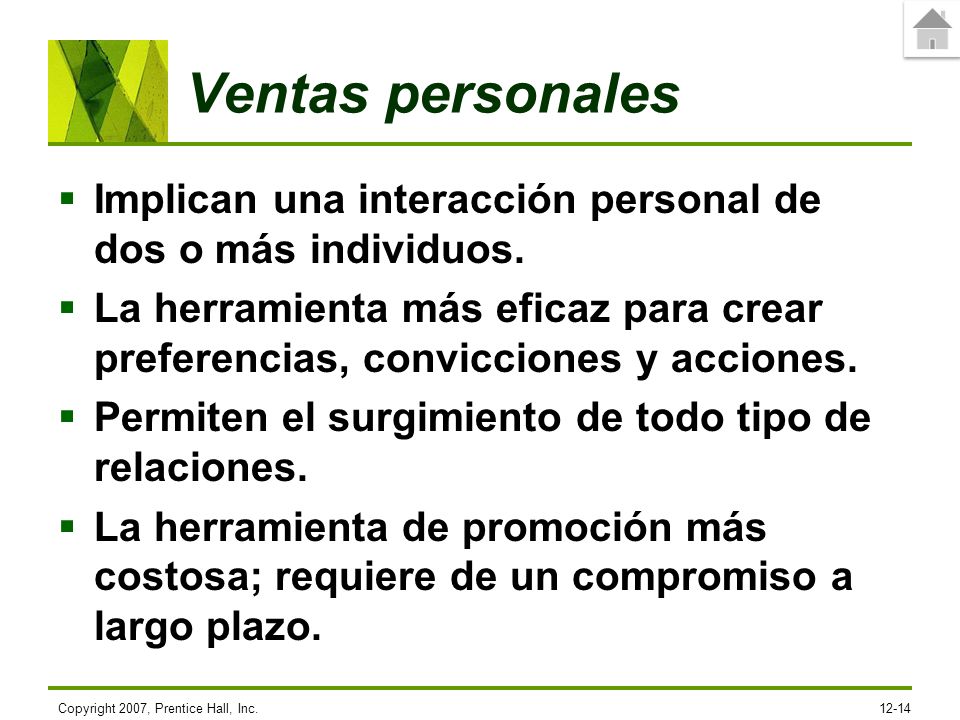 Ventas personales

▪ Implican una interacción personal de dos o más individuos.

▪ La herramienta más eficaz para crear preferencias, convicciones y acciones.

▪ Permiten el surgimiento de todo tipo de relaciones.

▪ La herramienta de promoción más costosa; requiere de un compromiso a largo plazo.

Copyright 2007, Prentice Hall, Inc.

12-14